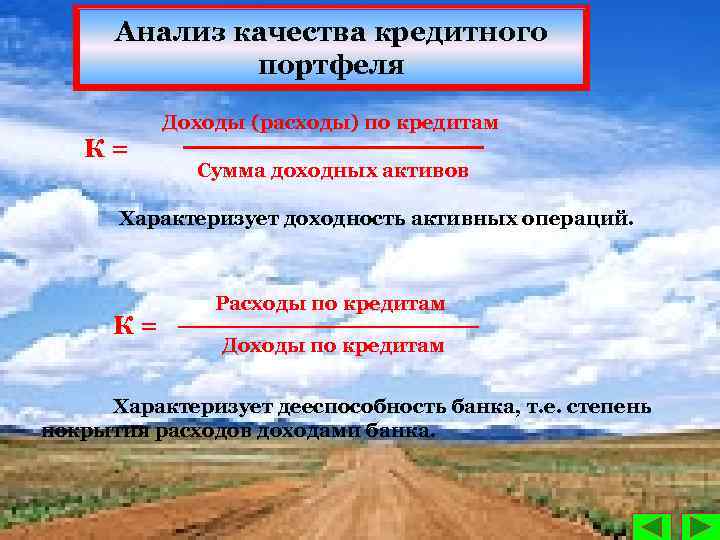 Анализ качества кредитного портфеля

$К = \frac{\text{Доходы (расходы) по кредитам}}{\text{Сумма доходных активов}}$

Характеризует доходность активных операций.

$К = \frac{\text{Расходы по кредитам}}{\text{Доходы по кредитам}}$

Характеризует дееспособность банка, т.е. степень покрытия расходов доходами банка.